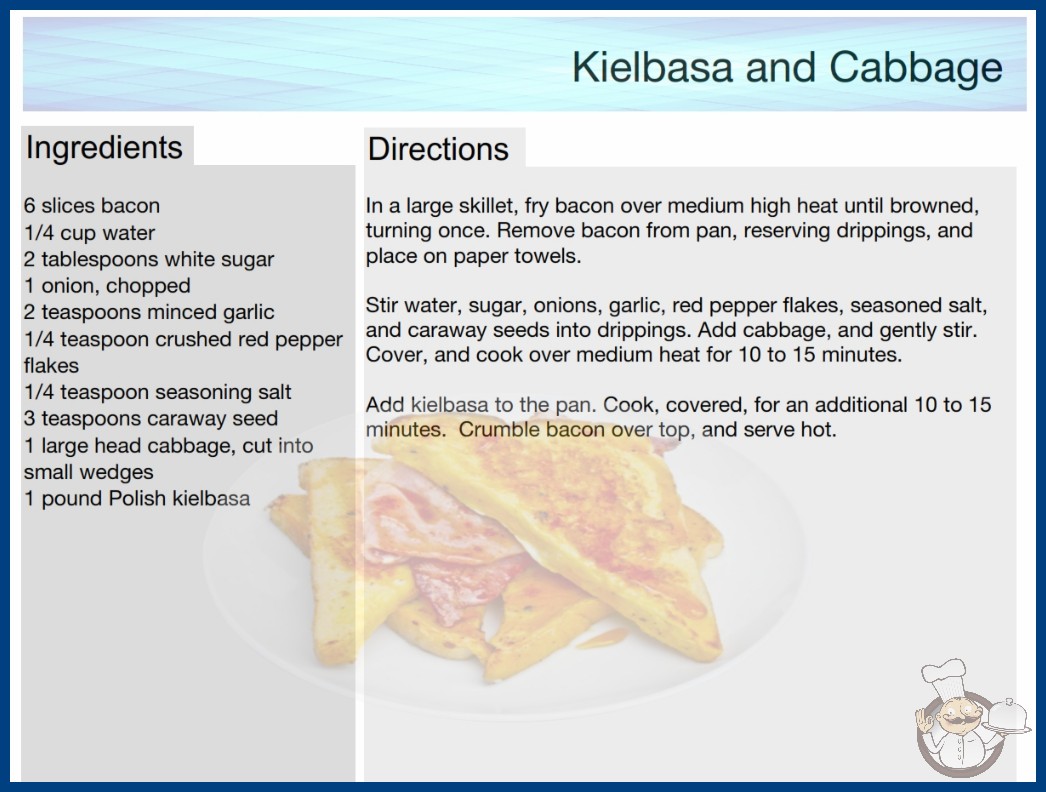 Kielbasa and Cabbage

Ingredients

6 slices bacon
1/4 cup water
2 tablespoons white sugar
1 onion, chopped
2 teaspoons minced garlic
1/4 teaspoon crushed red pepper flakes
1/4 teaspoon seasoning salt
3 teaspoons caraway seed
1 large head cabbage, cut into small wedges
1 pound Polish kielbasa

Directions

In a large skillet, fry bacon over medium high heat until browned, turning once. Remove bacon from pan, reserving drippings, and place on paper towels.

Stir water, sugar, onions, garlic, red pepper flakes, seasoned salt, and caraway seeds into drippings. Add cabbage, and gently stir. Cover, and cook over medium heat for 10 to 15 minutes.

Add kielbasa to the pan. Cook, covered, for an additional 10 to 15 minutes. Crumble bacon over top, and serve hot.